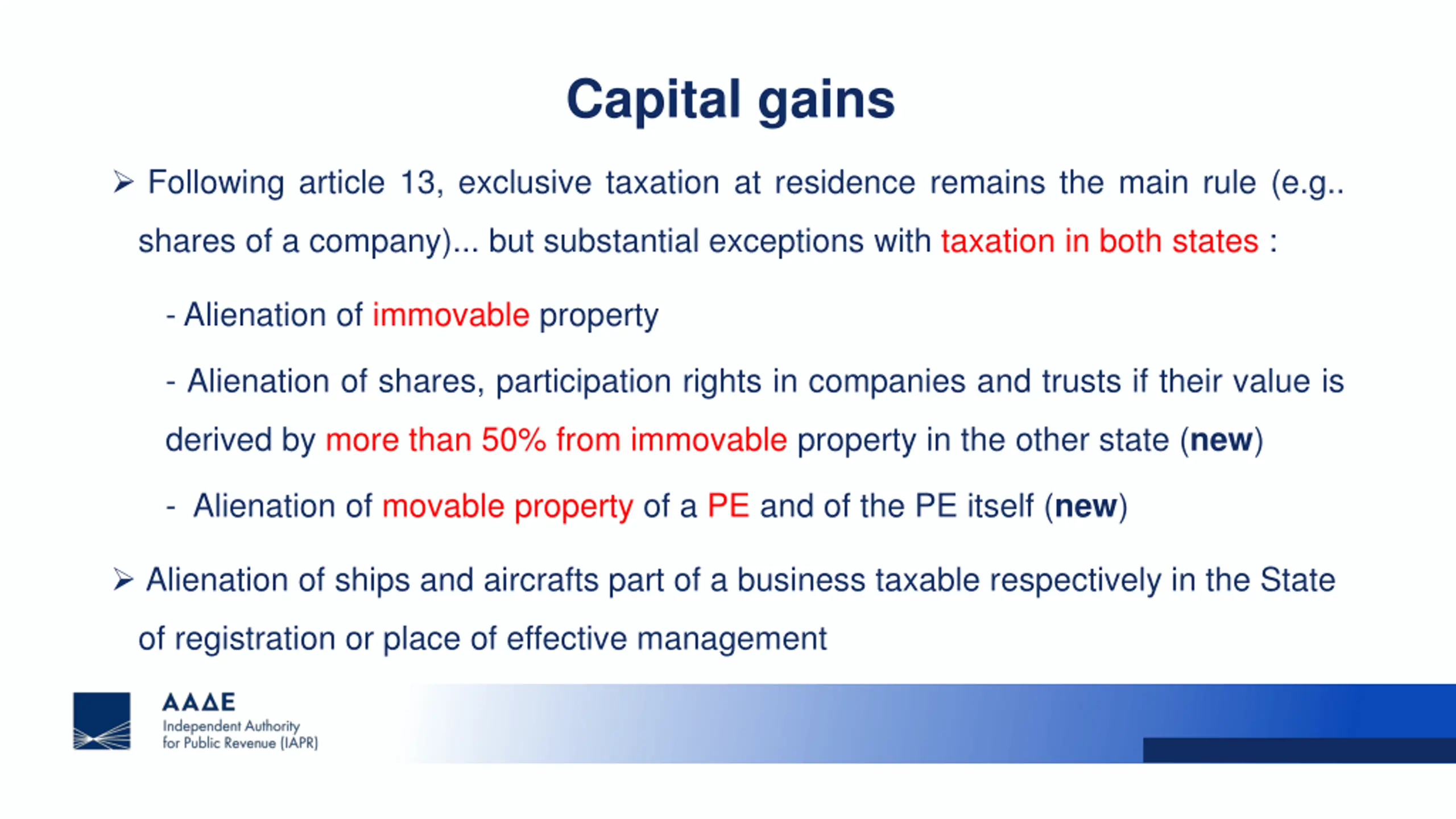 Capital gains

➢ Following article 13, exclusive taxation at residence remains the main rule (e.g.. shares of a company)... but substantial exceptions with taxation in both states :

- Alienation of immovable property

- Alienation of shares, participation rights in companies and trusts if their value is derived by more than 50% from immovable property in the other state (new)

- Alienation of movable property of a PE and of the PE itself (new)

➢ Alienation of ships and aircrafts part of a business taxable respectively in the State of registration or place of effective management

ΑΑΔΕ
Independent Authority
for Public Revenue (IAPR)